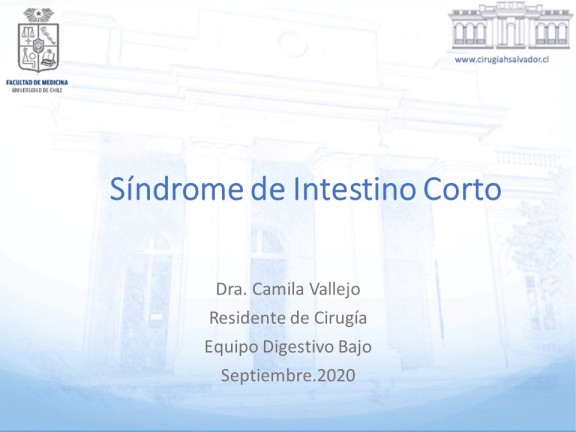 FACULTAD DE MEDICINA
UNIVERSIDAD DE CHILE

www.cirugiahsalvador.cl

Síndrome de Intestino Corto

Dra. Camila Vallejo
Residente de Cirugía
Equipo Digestivo Bajo
Septiembre.2020